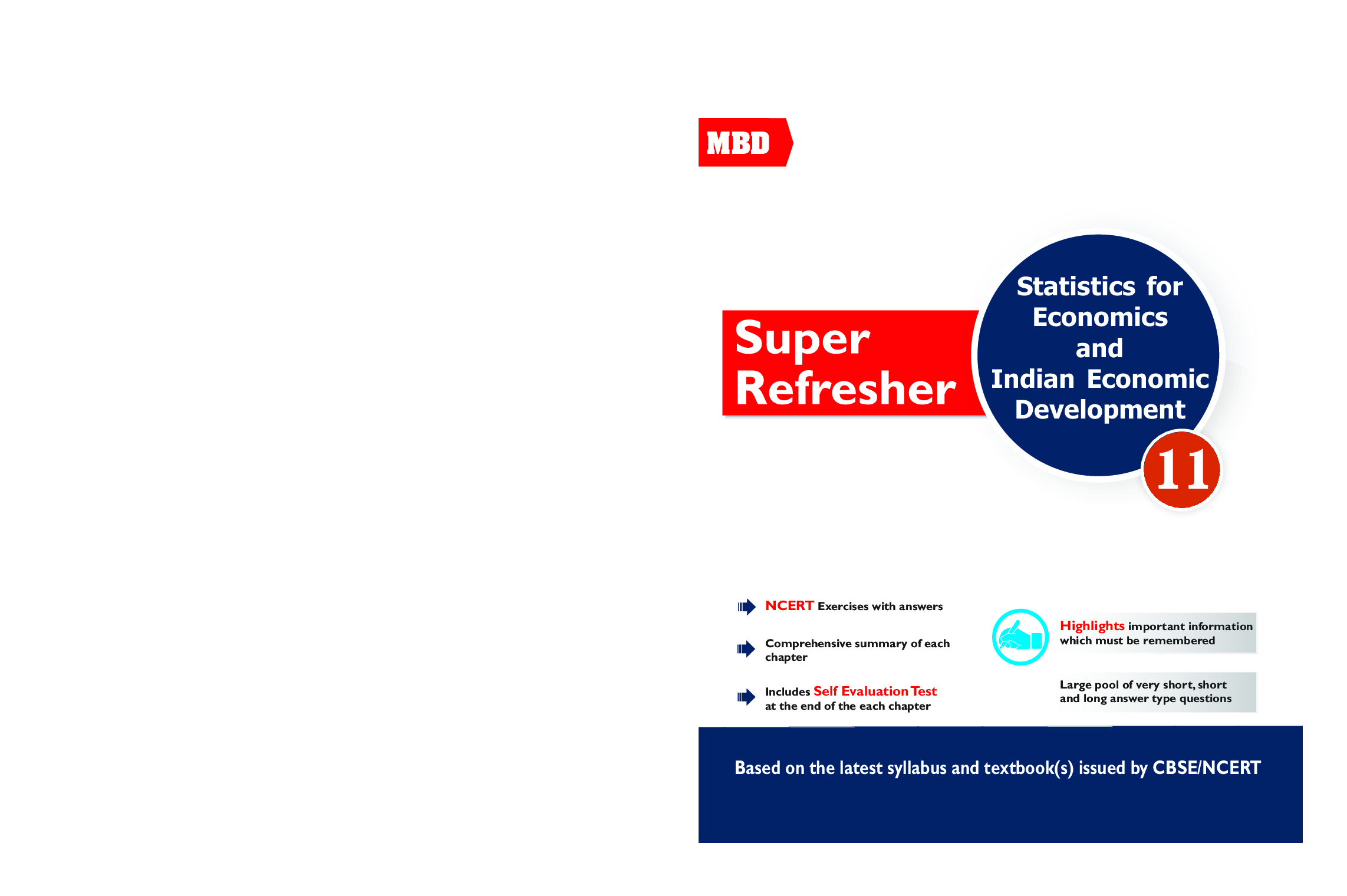 MBD

Super Refresher

Statistics for Economics and Indian Economic Development

11

NCERT Exercises with answers

Comprehensive summary of each chapter

Includes Self Evaluation Test at the end of the each chapter

Highlights important information which must be remembered

Large pool of very short, short and long answer type questions

Based on the latest syllabus and textbook(s) issued by CBSE/NCERT